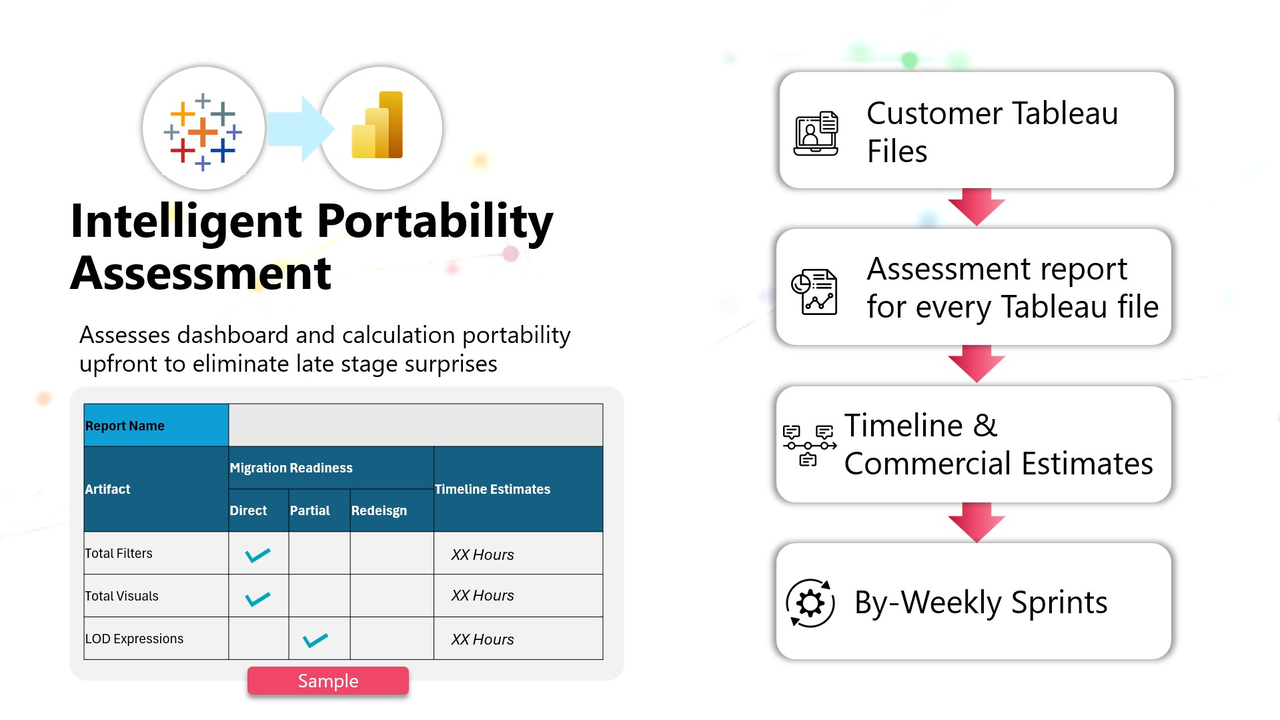 Intelligent Portability Assessment

Assesses dashboard and calculation portability upfront to eliminate late stage surprises

| Report Name | | | | |
|---|---|---|---|---|
| Artifact | Migration Readiness | | | Timeline Estimates |
| | Direct | Partial | Redeisgn | |
| Total Filters | ✓ | | | XX Hours |
| Total Visuals | ✓ | | | XX Hours |
| LOD Expressions | | ✓ | | XX Hours |

Sample

Customer Tableau Files

Assessment report for every Tableau file

Timeline & Commercial Estimates

By-Weekly Sprints